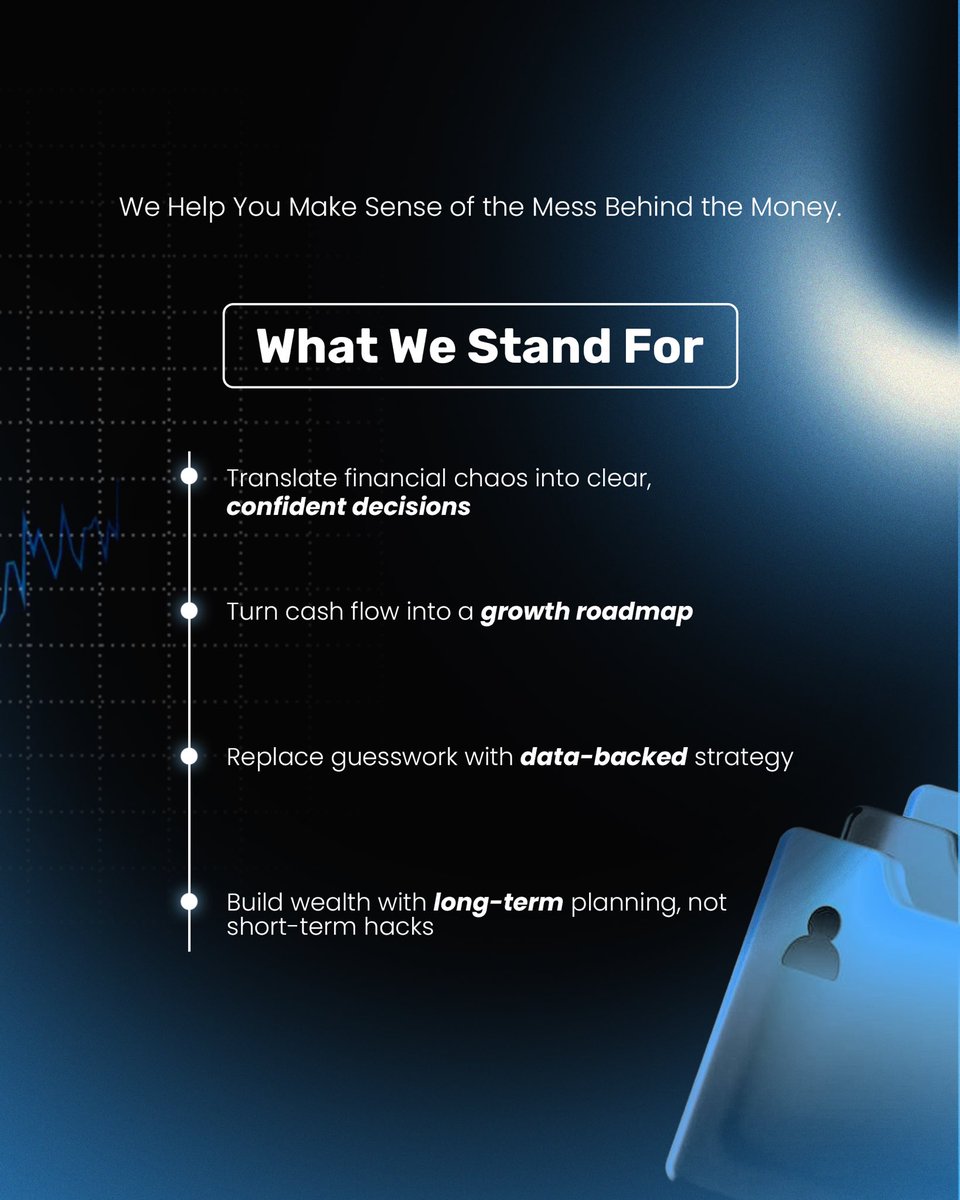 We Help You Make Sense of the Mess Behind the Money.

What We Stand For

Translate financial chaos into clear, confident decisions

Turn cash flow into a growth roadmap

Replace guesswork with data-backed strategy

Build wealth with long-term planning, not short-term hacks